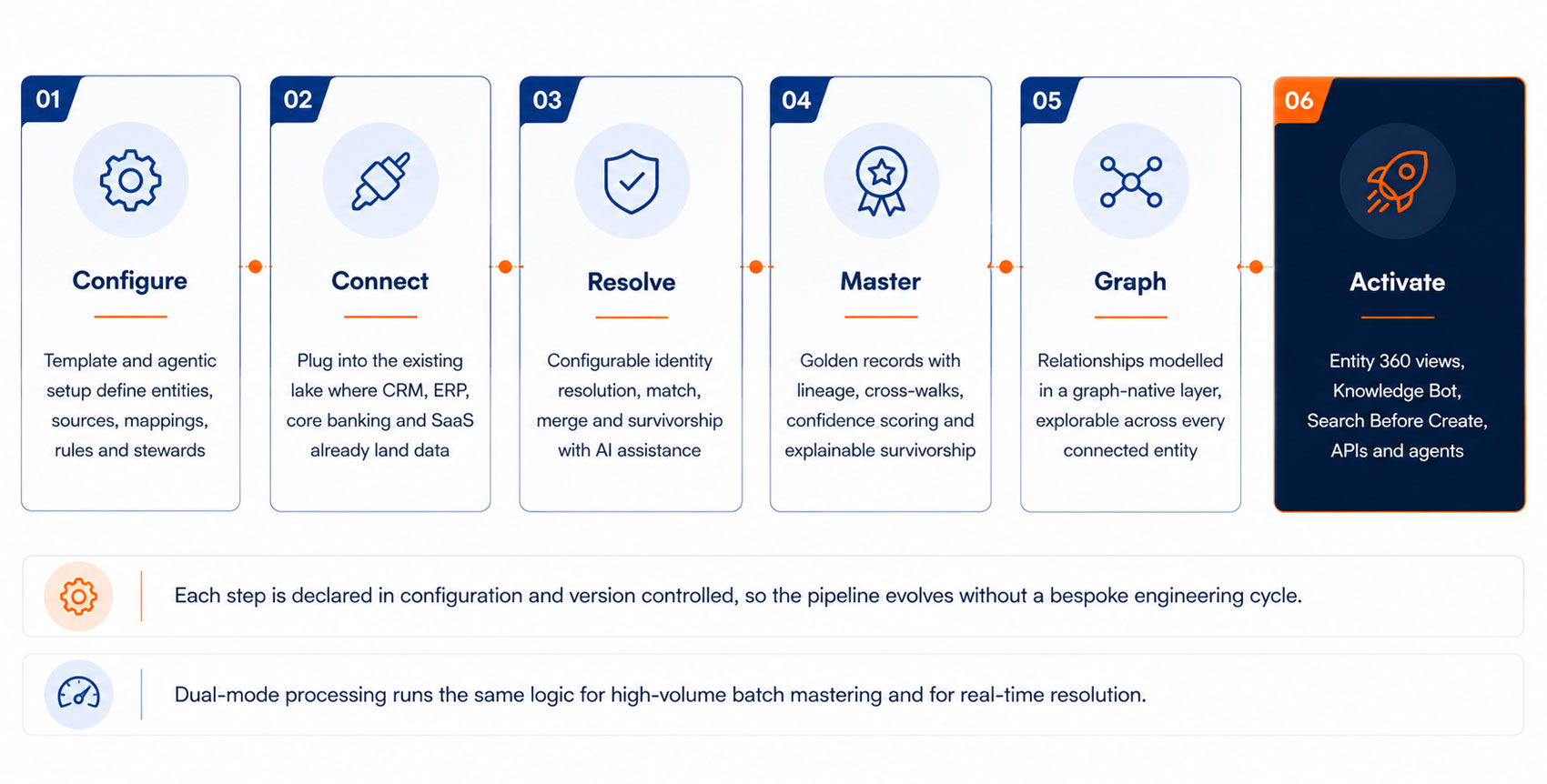 01
Configure
Template and agentic setup define entities, sources, mappings, rules and stewards

02
Connect
Plug into the existing lake where CRM, ERP, core banking and SaaS already land data

03
Resolve
Configurable identity resolution, match, merge and survivorship with AI assistance

04
Master
Golden records with lineage, cross-walks, confidence scoring and explainable survivorship

05
Graph
Relationships modelled in a graph-native layer, explorable across every connected entity

06
Activate
Entity 360 views, Knowledge Bot, Search Before Create, APIs and agents

Each step is declared in configuration and version controlled, so the pipeline evolves without a bespoke engineering cycle.

Dual-mode processing runs the same logic for high-volume batch mastering and for real-time resolution.